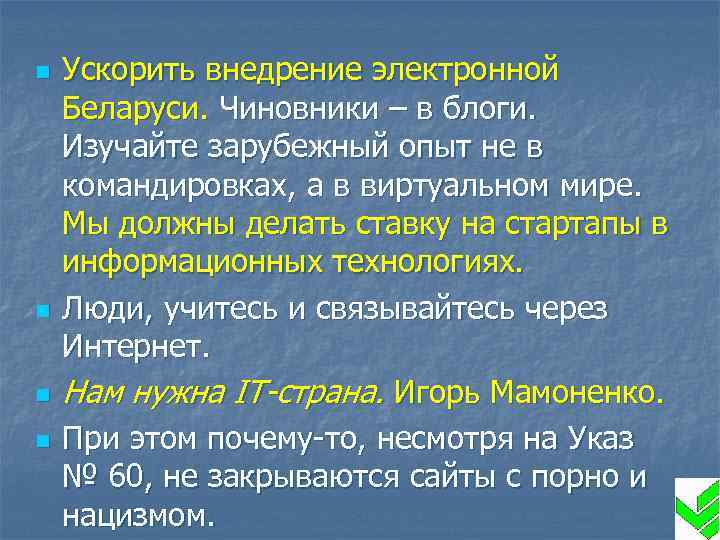 Ускорить внедрение электронной Беларуси. Чиновники – в блоги. Изучайте зарубежный опыт не в командировках, а в виртуальном мире. Мы должны делать ставку на стартапы в информационных технологиях.

Люди, учитесь и связывайтесь через Интернет.

Нам нужна IT-страна. Игорь Мамоненко.

При этом почему-то, несмотря на Указ № 60, не закрываются сайты с порно и нацизмом.